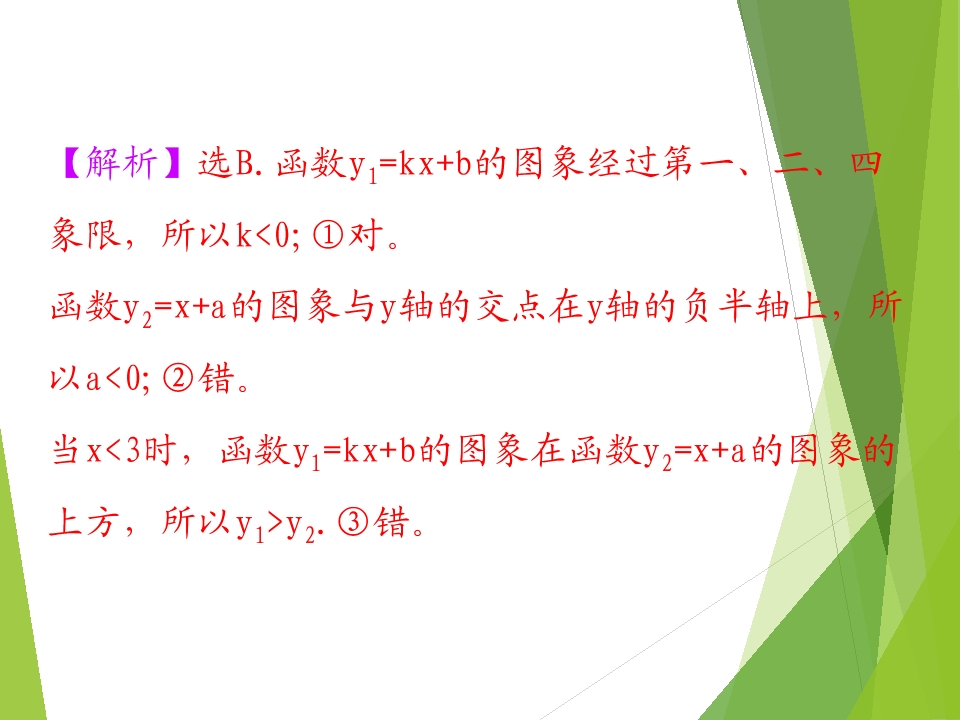 【解析】选B. 函数$y_1=kx+b$的图象经过第一、二、四象限，所以$k<0$; ①对。

函数$y_2=x+a$的图象与y轴的交点在y轴的负半轴上，所以$a<0$; ②错。

当$x<3$时，函数$y_1=kx+b$的图象在函数$y_2=x+a$的图象的上方，所以$y_1>y_2$. ③错。